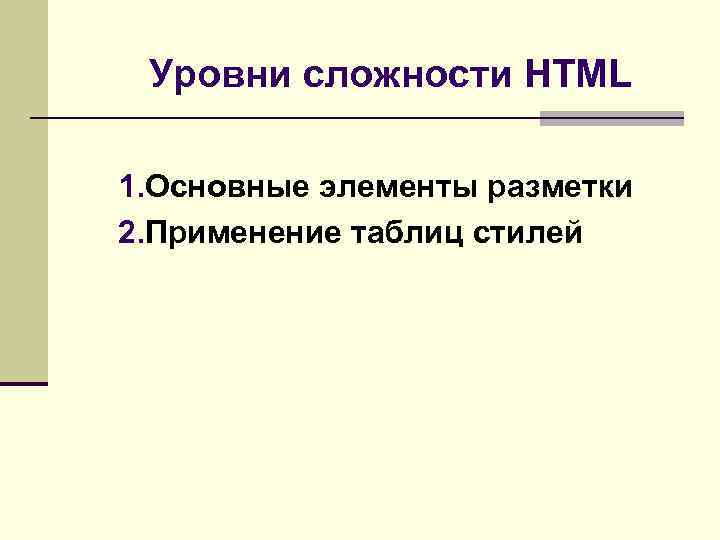 Уровни сложности HTML

1.Основные элементы разметки
2.Применение таблиц стилей